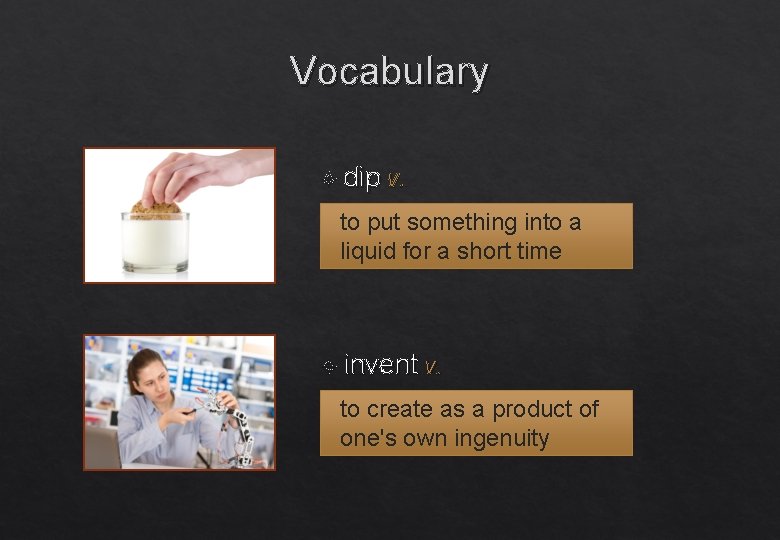 Vocabulary

dip v.

to put something into a liquid for a short time

invent v.

to create as a product of one's own ingenuity